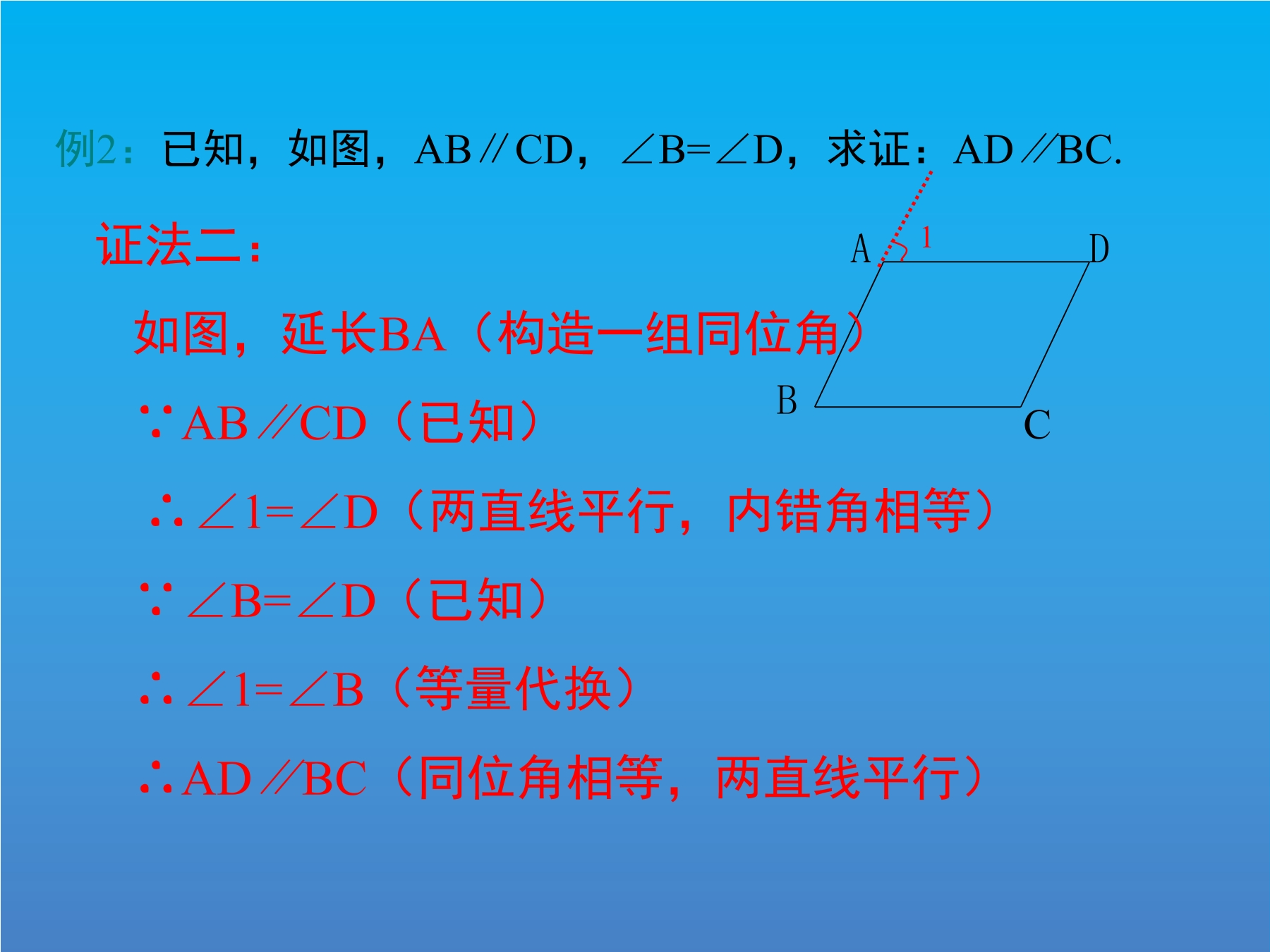 例2：已知，如图，AB∥CD，∠B=∠D，求证：AD∥BC.

证法二：

如图，延长BA（构造一组同位角）

∵AB∥CD（已知）

∴∠1=∠D（两直线平行，内错角相等）

∵∠B=∠D（已知）

∴∠1=∠B（等量代换）

∴AD∥BC（同位角相等，两直线平行）

A 1 D B C